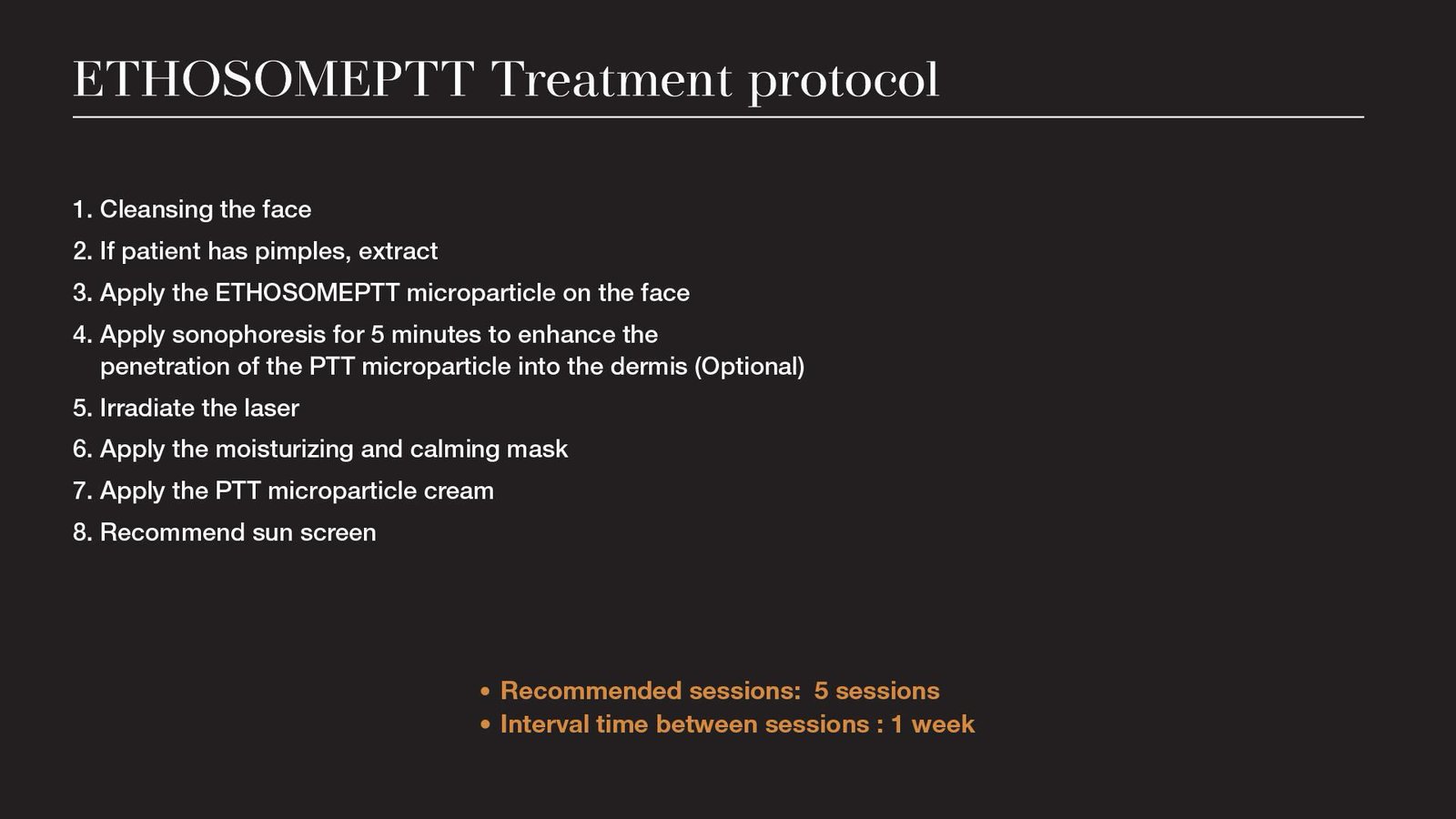 ETHOSOMEPTT Treatment protocol

1. Cleansing the face
2. If patient has pimples, extract
3. Apply the ETHOSOMEPTT microparticle on the face
4. Apply sonophoresis for 5 minutes to enhance the penetration of the PTT microparticle into the dermis (Optional)
5. Irradiate the laser
6. Apply the moisturizing and calming mask
7. Apply the PTT microparticle cream
8. Recommend sun screen

• Recommended sessions: 5 sessions
• Interval time between sessions : 1 week